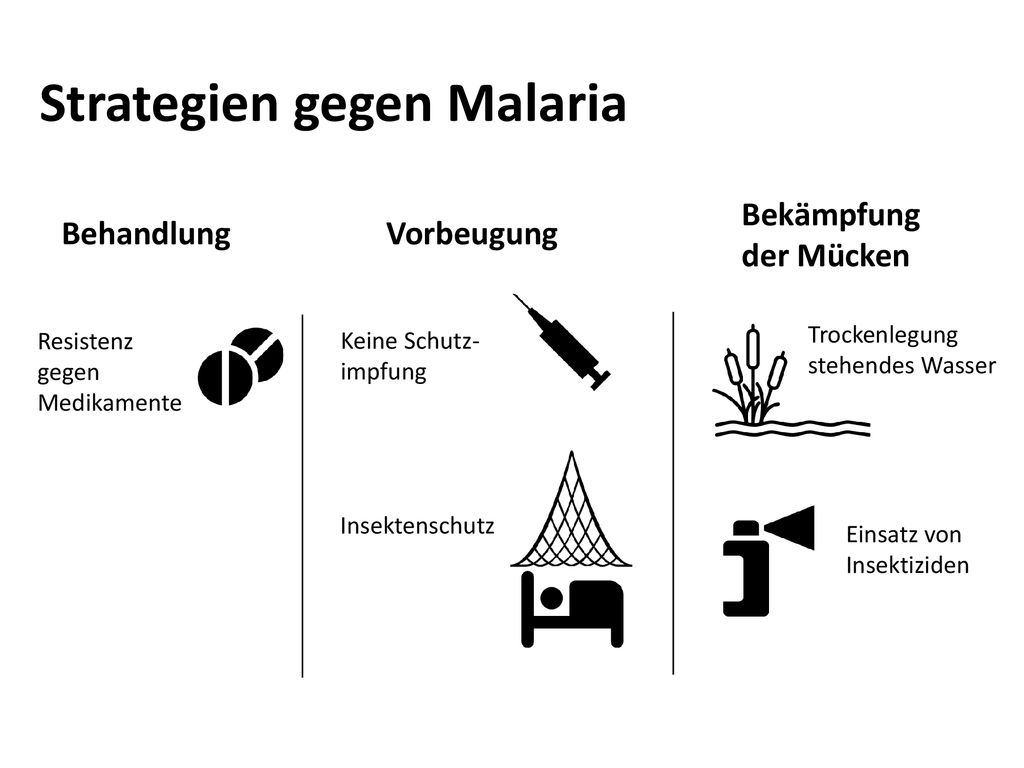 Strategien gegen Malaria

Behandlung

Resistenz gegen Medikamente

Vorbeugung

Keine Schutzimpfung

Insektenschutz

Bekämpfung der Mücken

Trockenlegung stehendes Wasser

Einsatz von Insektiziden